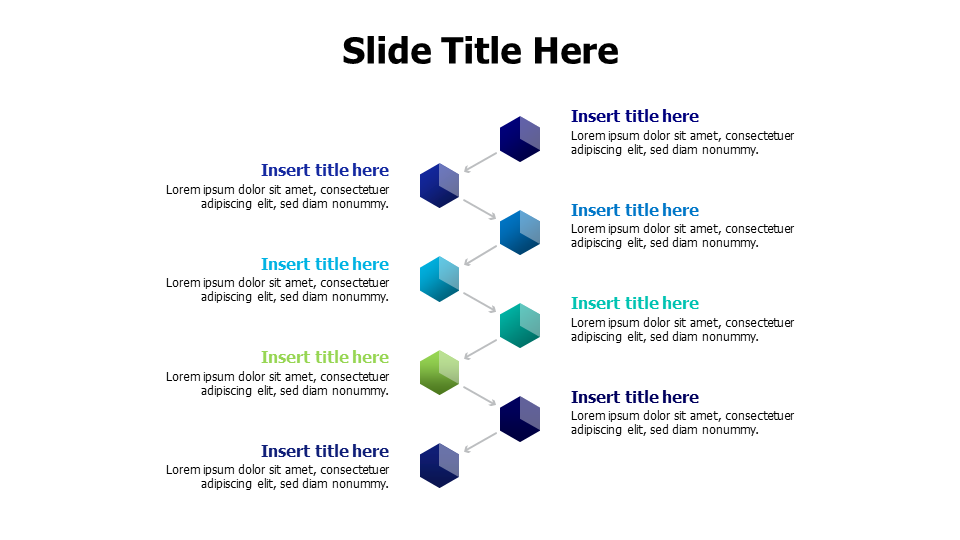 Slide Title Here

Insert title here
Lorem ipsum dolor sit amet, consectetuer adipiscing elit, sed diam nonummy.

Insert title here
Lorem ipsum dolor sit amet, consectetuer adipiscing elit, sed diam nonummy.

Insert title here
Lorem ipsum dolor sit amet, consectetuer adipiscing elit, sed diam nonummy.

Insert title here
Lorem ipsum dolor sit amet, consectetuer adipiscing elit, sed diam nonummy.

Insert title here
Lorem ipsum dolor sit amet, consectetuer adipiscing elit, sed diam nonummy.

Insert title here
Lorem ipsum dolor sit amet, consectetuer adipiscing elit, sed diam nonummy.

Insert title here
Lorem ipsum dolor sit amet, consectetuer adipiscing elit, sed diam nonummy.

Insert title here
Lorem ipsum dolor sit amet, consectetuer adipiscing elit, sed diam nonummy.